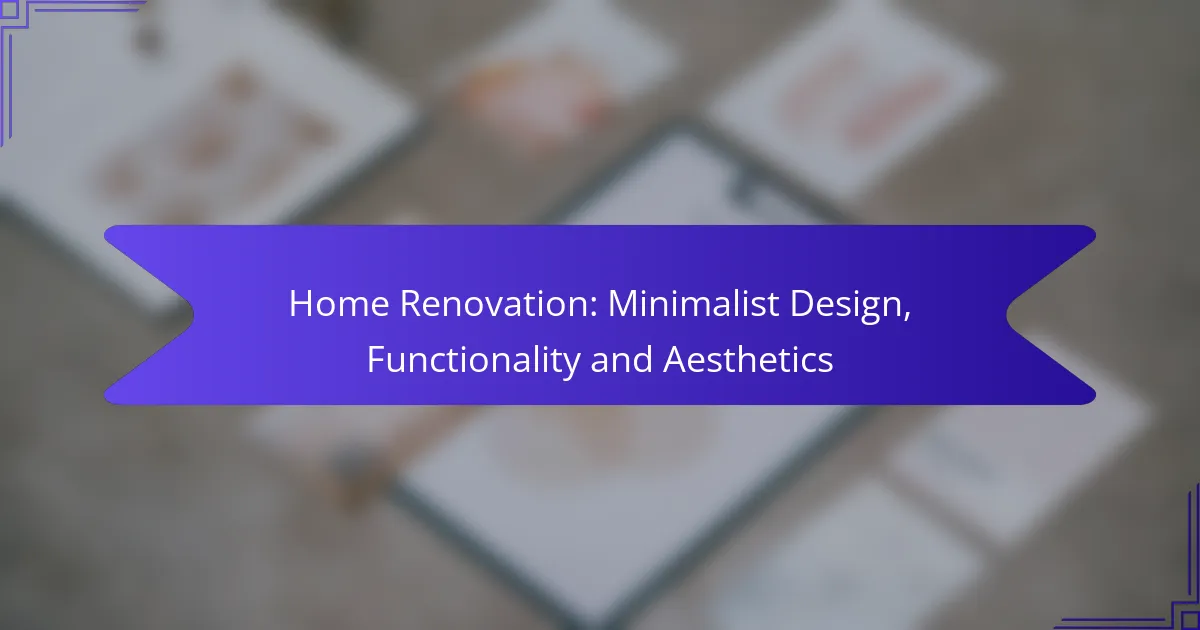 Home Renovation: Minimalist Design, Functionality and Aesthetics